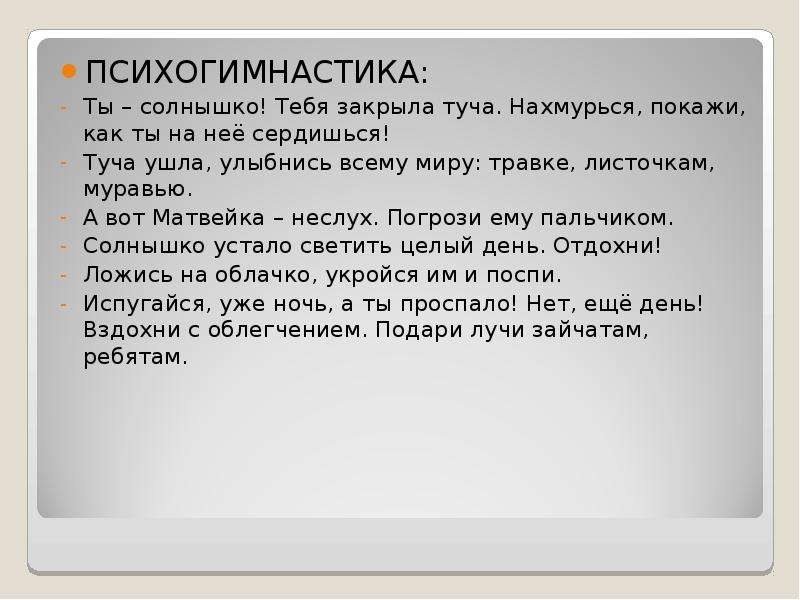 ПСИХОГИМНАСТИКА:
- Ты – солнышко! Тебя закрыла туча. Нахмурься, покажи, как ты на неё сердишься!
- Туча ушла, улыбнись всему миру: травке, листочкам, муравью.
- А вот Матвейка – неслух. Погрози ему пальчиком.
- Солнышко устало светить целый день. Отдохни!
- Ложись на облачко, укройся им и поспи.
- Испугайся, уже ночь, а ты проспало! Нет, ещё день! Вздохни с облегчением. Подари лучи зайчатам, ребятам.